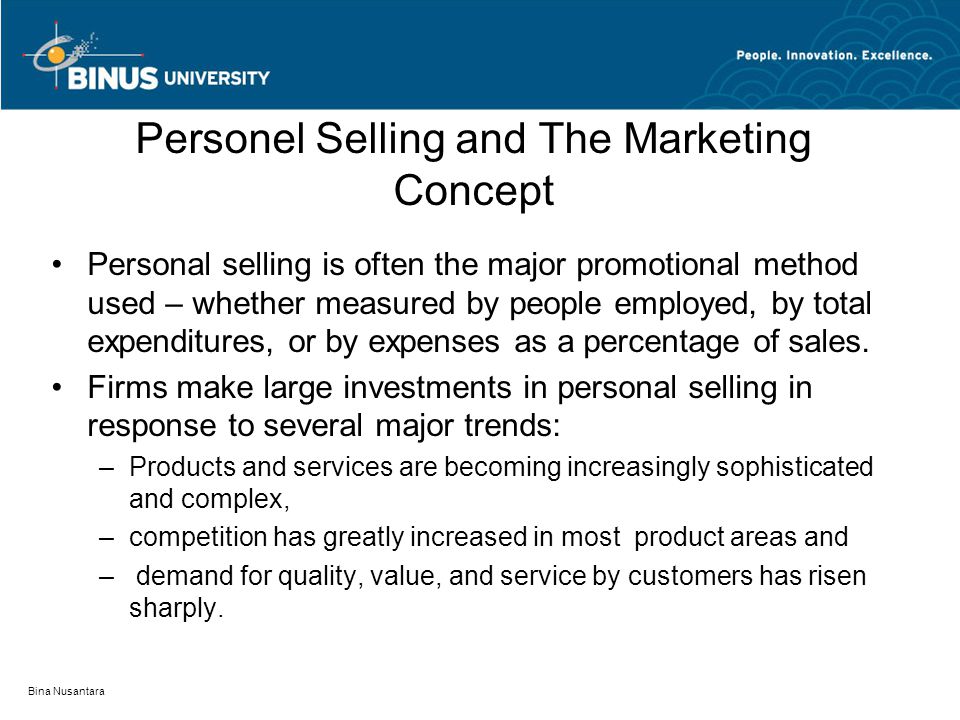 BINUS UNIVERSITY

People. Innovation. Excellence.

Personel Selling and The Marketing Concept

• Personal selling is often the major promotional method used – whether measured by people employed, by total expenditures, or by expenses as a percentage of sales.

• Firms make large investments in personal selling in response to several major trends:

– Products and services are becoming increasingly sophisticated and complex,

– competition has greatly increased in most product areas and

– demand for quality, value, and service by customers has risen sharply.

Bina Nusantara